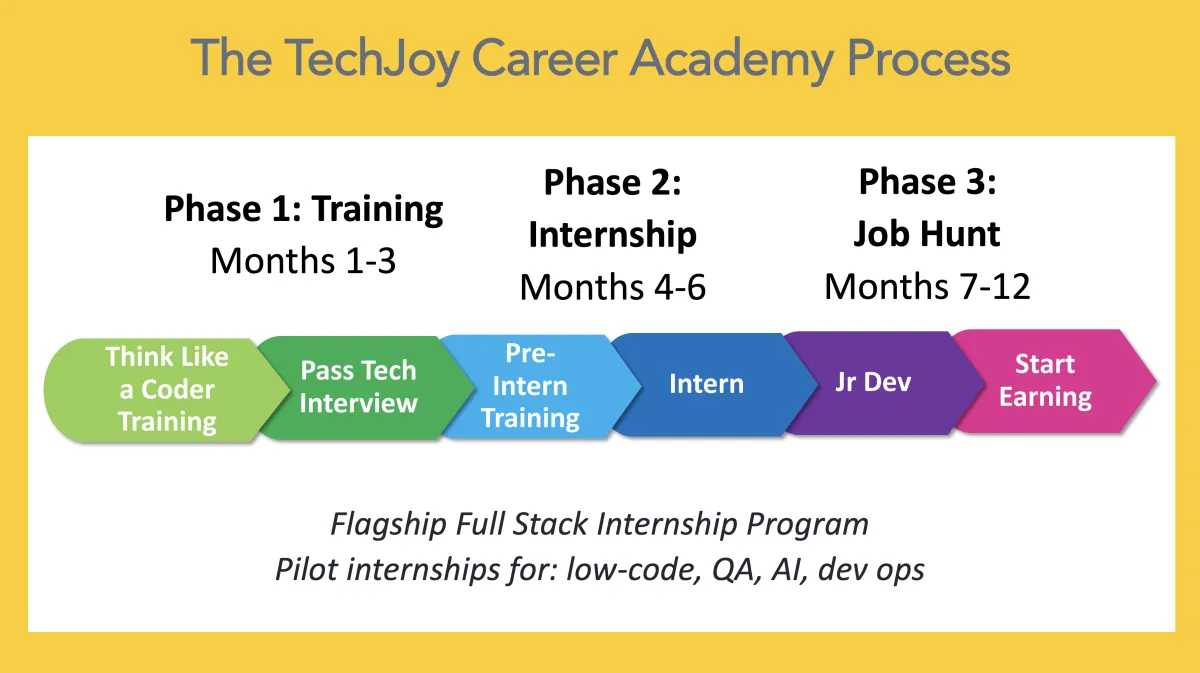 The TechJoy Career Academy Process

Phase 1: Training
Months 1-3

Phase 2: Internship
Months 4-6

Phase 3: Job Hunt
Months 7-12

Think Like a Coder Training

Pass Tech Interview

Pre-Intern Training

Intern

Jr Dev

Start Earning

Flagship Full Stack Internship Program
Pilot internships for: low-code, QA, AI, dev ops